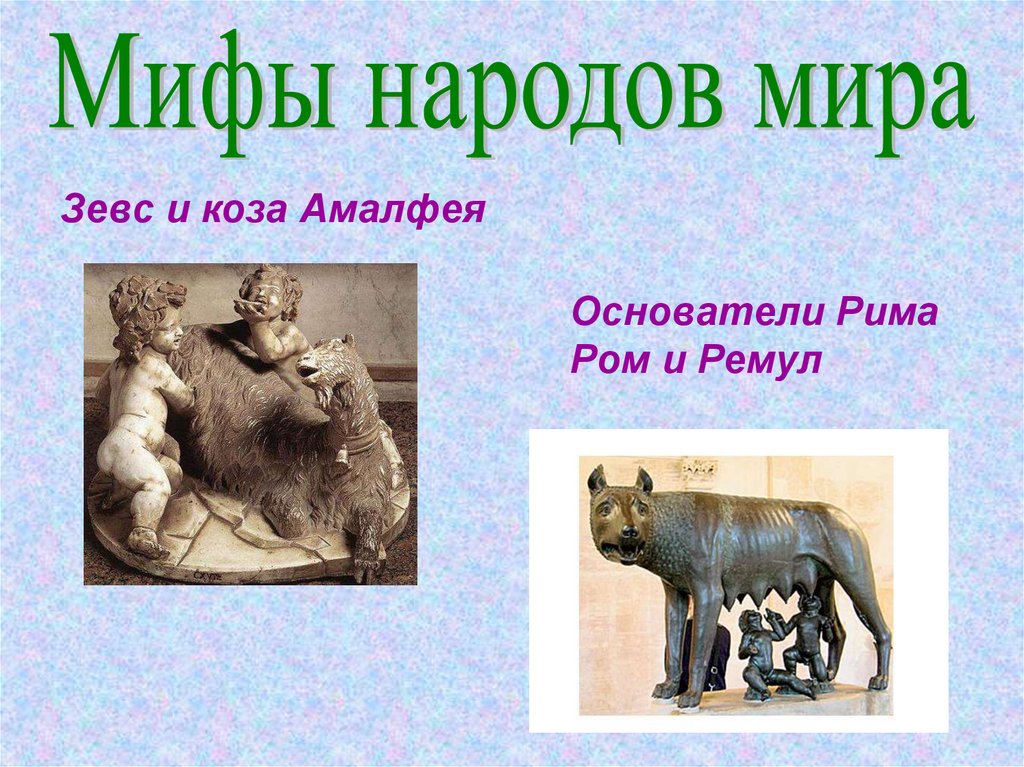 Мифы народов мира

Зевс и коза Амалфея

Основатели Рима
Ром и Ремул